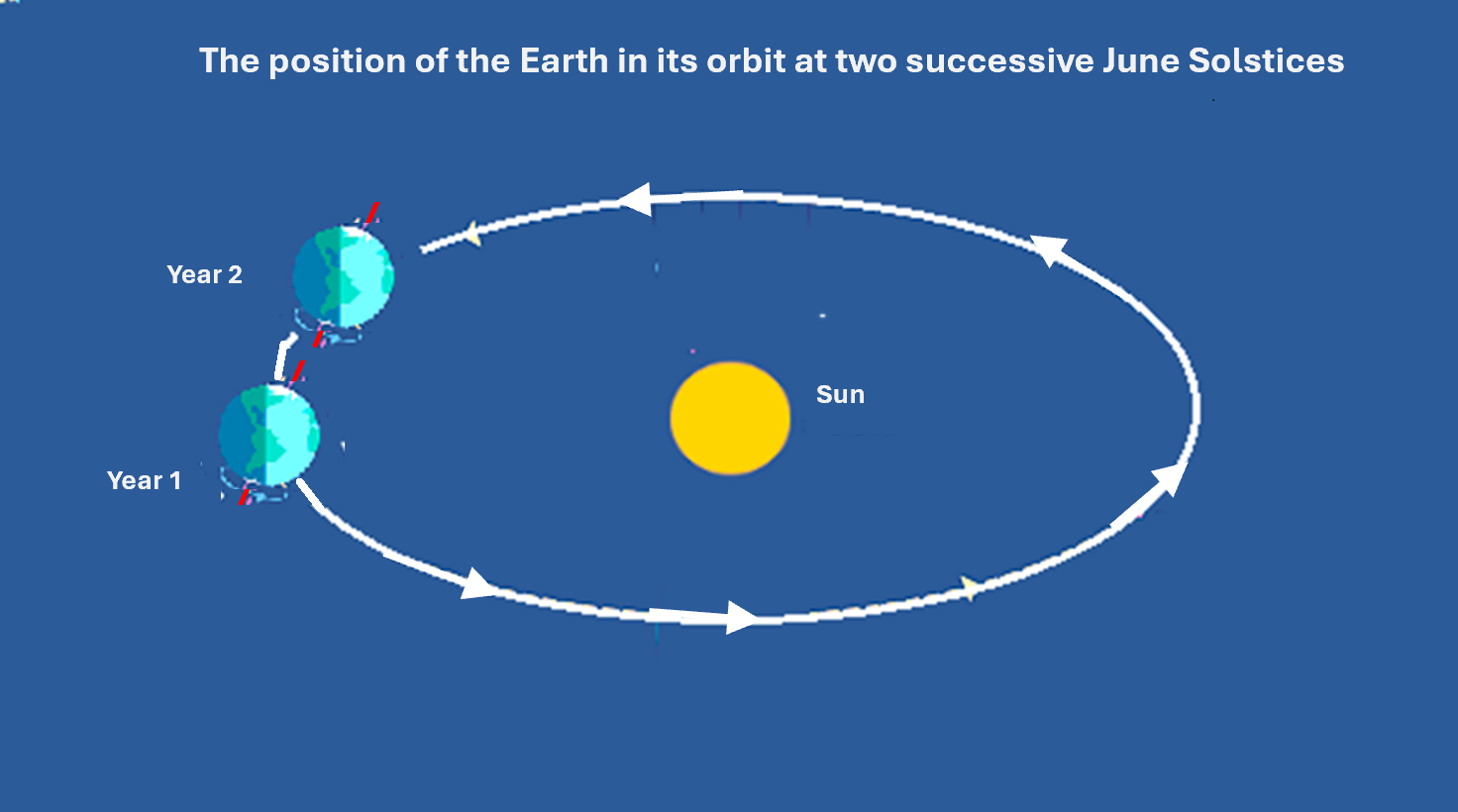 The position of the Earth in its orbit at two successive June Solstices

Year 2

Sun

Year 1